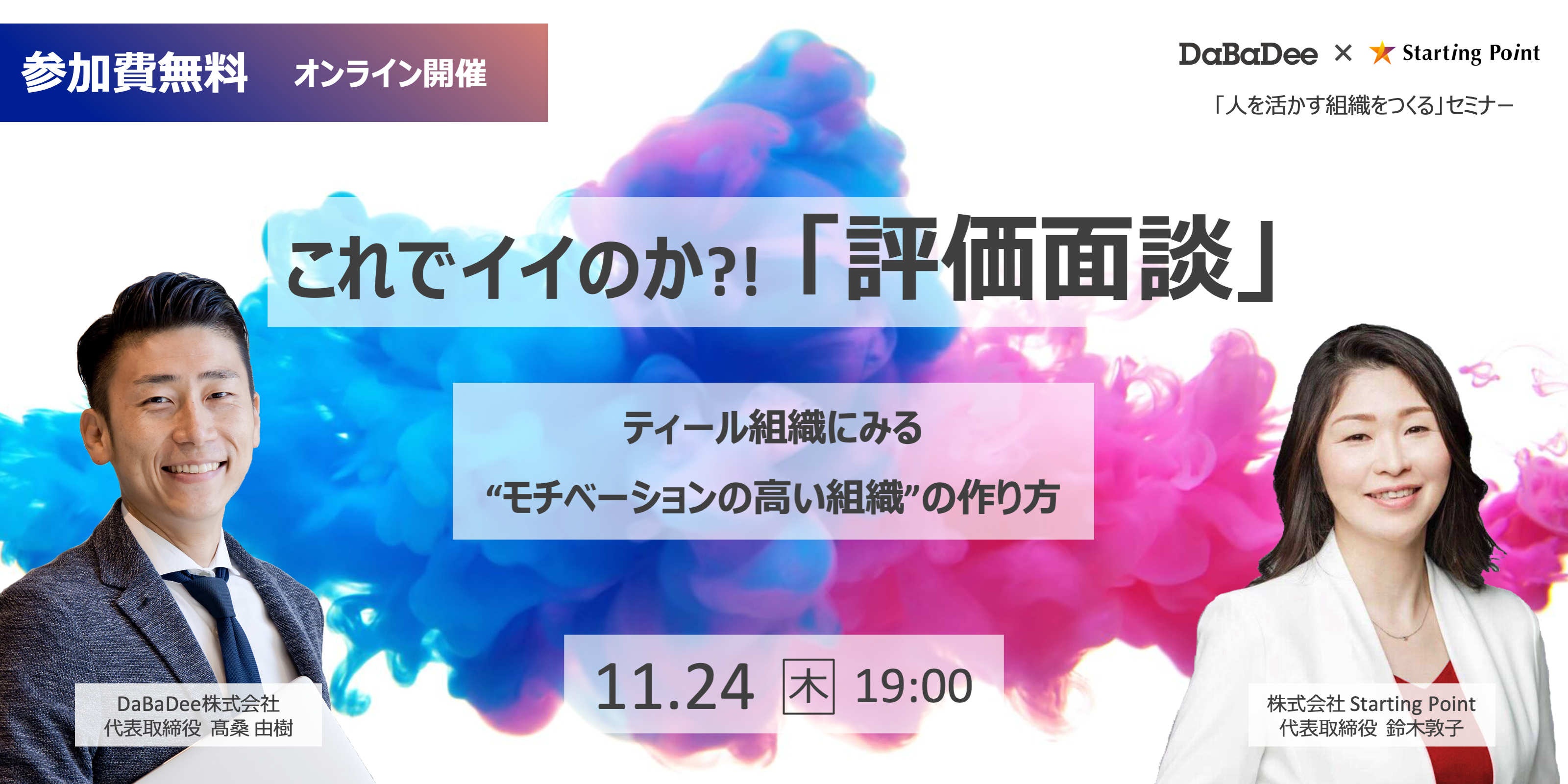 参加費無料　オンライン開催

DaBaDee × Starting Point

「人を活かす組織をつくる」セミナー

これでイイのか?!「評価面談」

ティール組織にみる

“モチベーションの高い組織”の作り方

11.24 木 19:00

DaBaDee株式会社
代表取締役 髙桑 由樹

株式会社 Starting Point
代表取締役 鈴木敦子